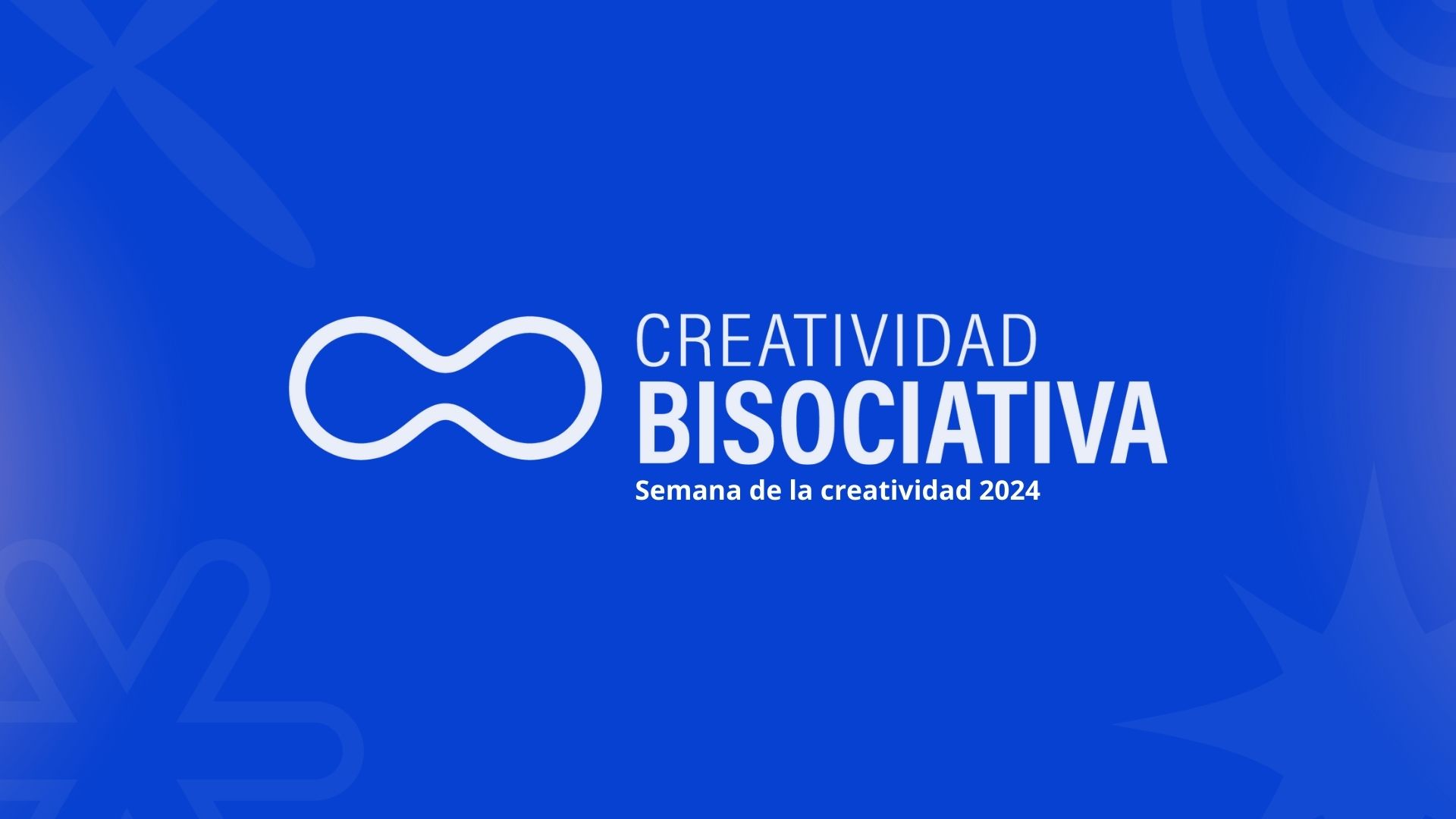 CREATIVIDAD
BISOCIATIVA
Semana de la creatividad 2024